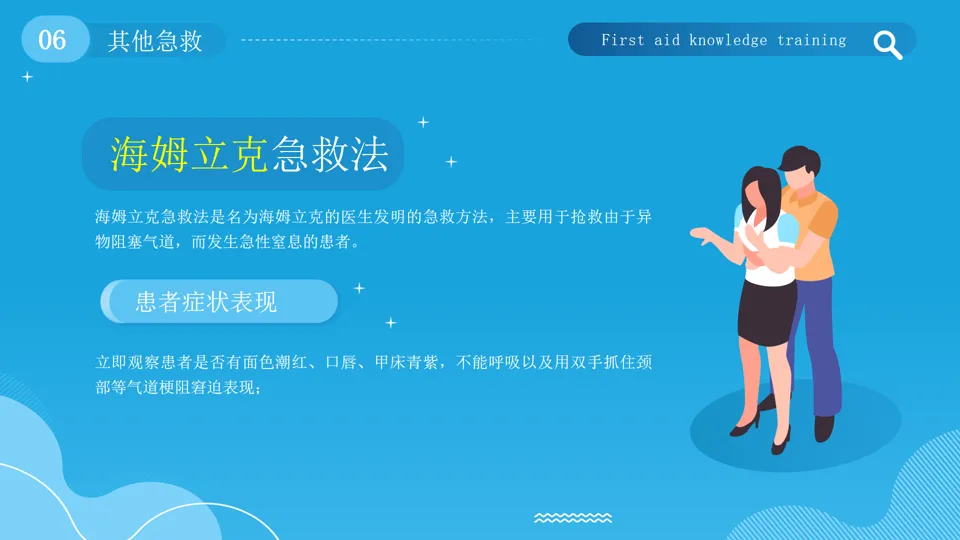 06 其他急救

First aid knowledge training

海姆立克急救法

海姆立克急救法是名为海姆立克的医生发明的急救方法，主要用于抢救由于异物阻塞气道，而发生急性窒息的患者。

患者症状表现

立即观察患者是否有面色潮红、口唇、甲床青紫，不能呼吸以及用双手抓住颈部等气道梗阻窘迫表现；